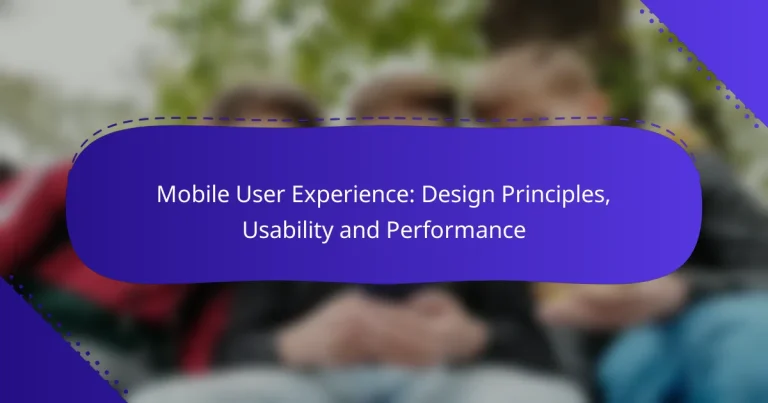 Mobile User Experience: Design Principles, Usability and Performance